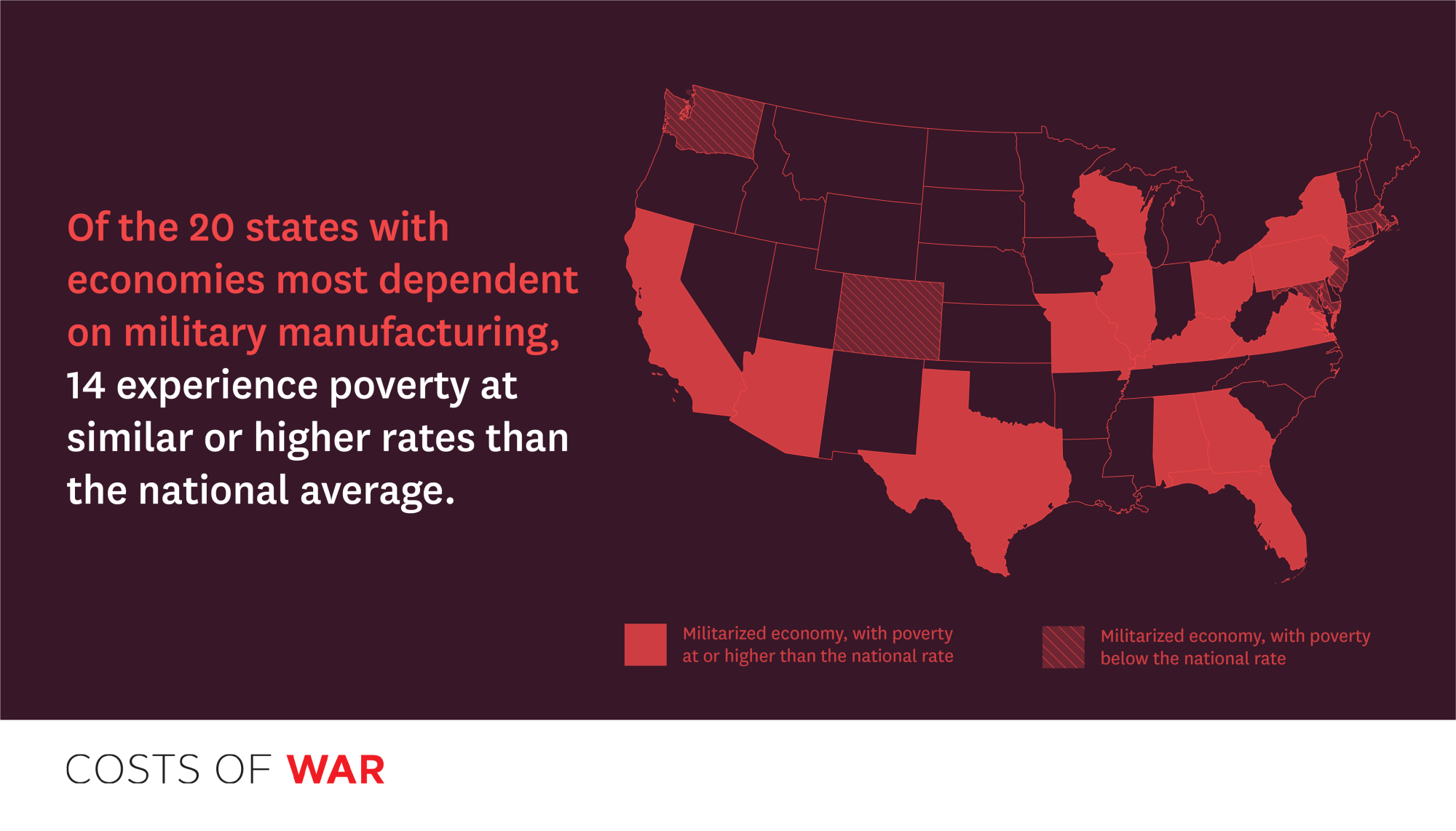 Of the 20 states with economies most dependent on military manufacturing, 14 experience poverty at similar or higher rates than the national average.

Militarized economy, with poverty at or higher than the national rate

Militarized economy, with poverty below the national rate

COSTS OF WAR